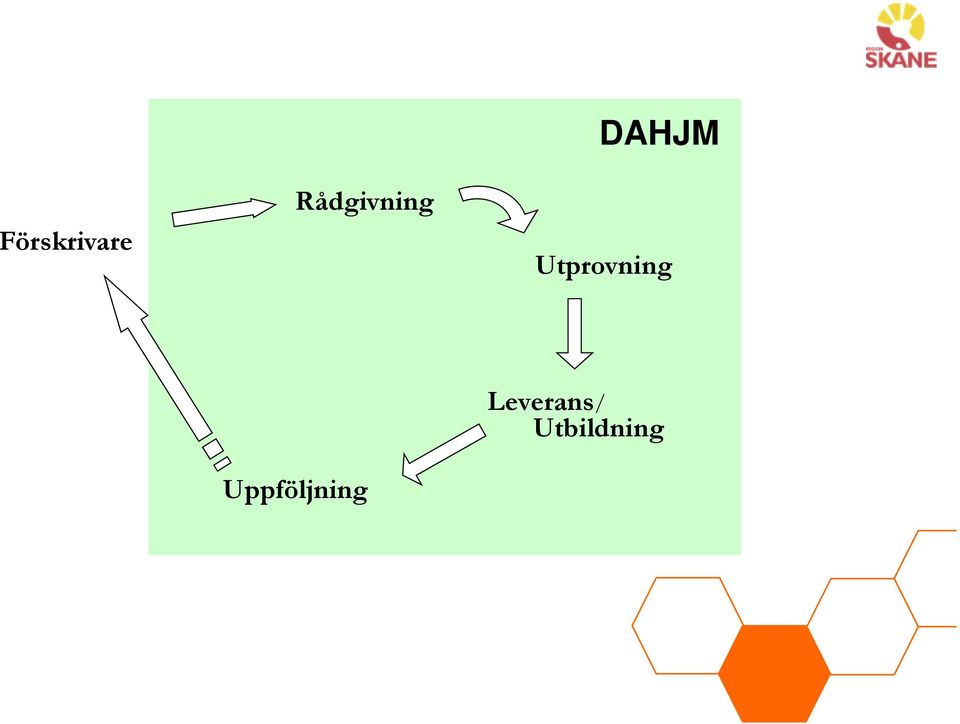 REGION
SKÅNE

DAHJM

Förskrivare

Rådgivning

Utprovning

Leverans/
Utbildning

Uppföljning